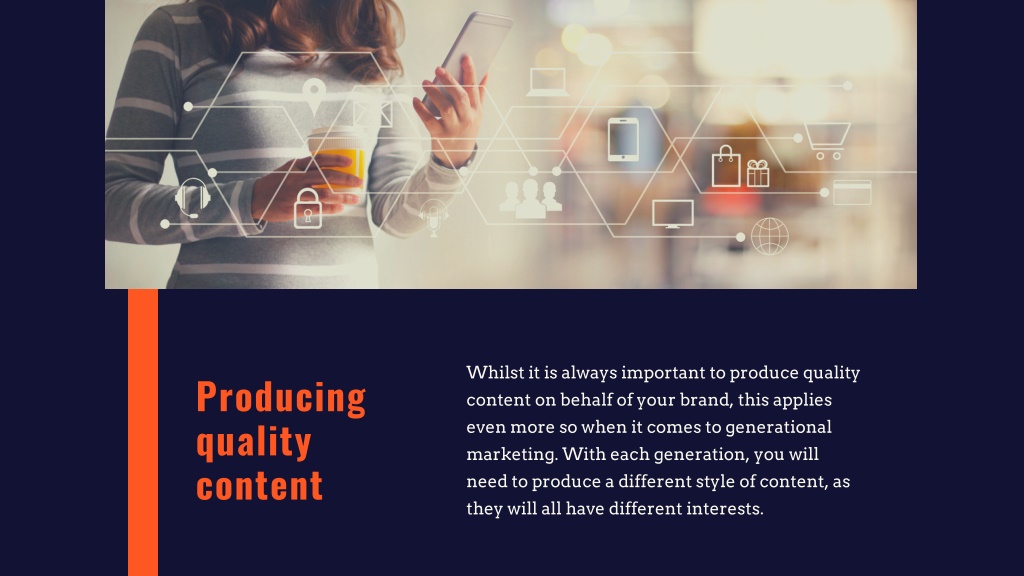 Producing quality content

Whilst it is always important to produce quality content on behalf of your brand, this applies even more so when it comes to generational marketing. With each generation, you will need to produce a different style of content, as they will all have different interests.